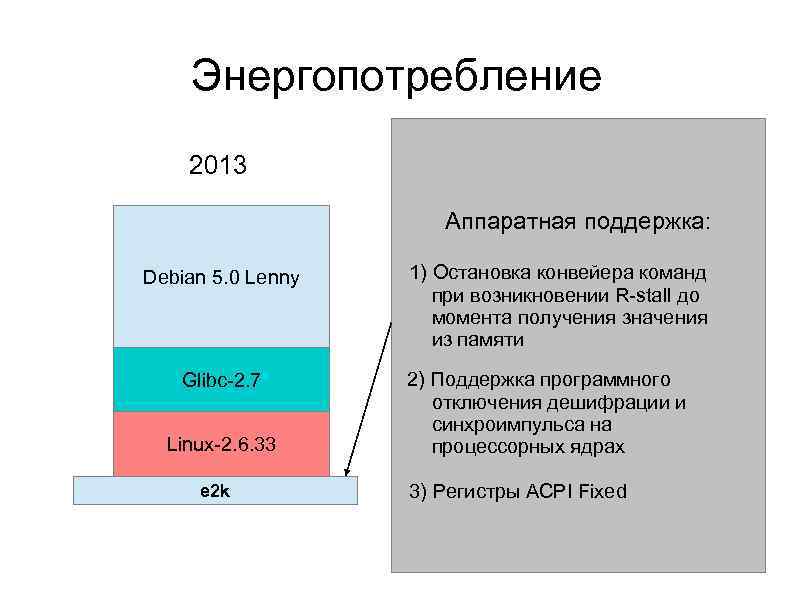 Энергопотребление

2013

Debian 5.0 Lenny

Glibc-2.7

Linux-2.6.33

e2k

Аппаратная поддержка:

1) Остановка конвейера команд при возникновении R-stall до момента получения значения из памяти

2) Поддержка программного отключения дешифрации и синхроимпульса на процессорных ядрах

3) Регистры ACPI Fixed